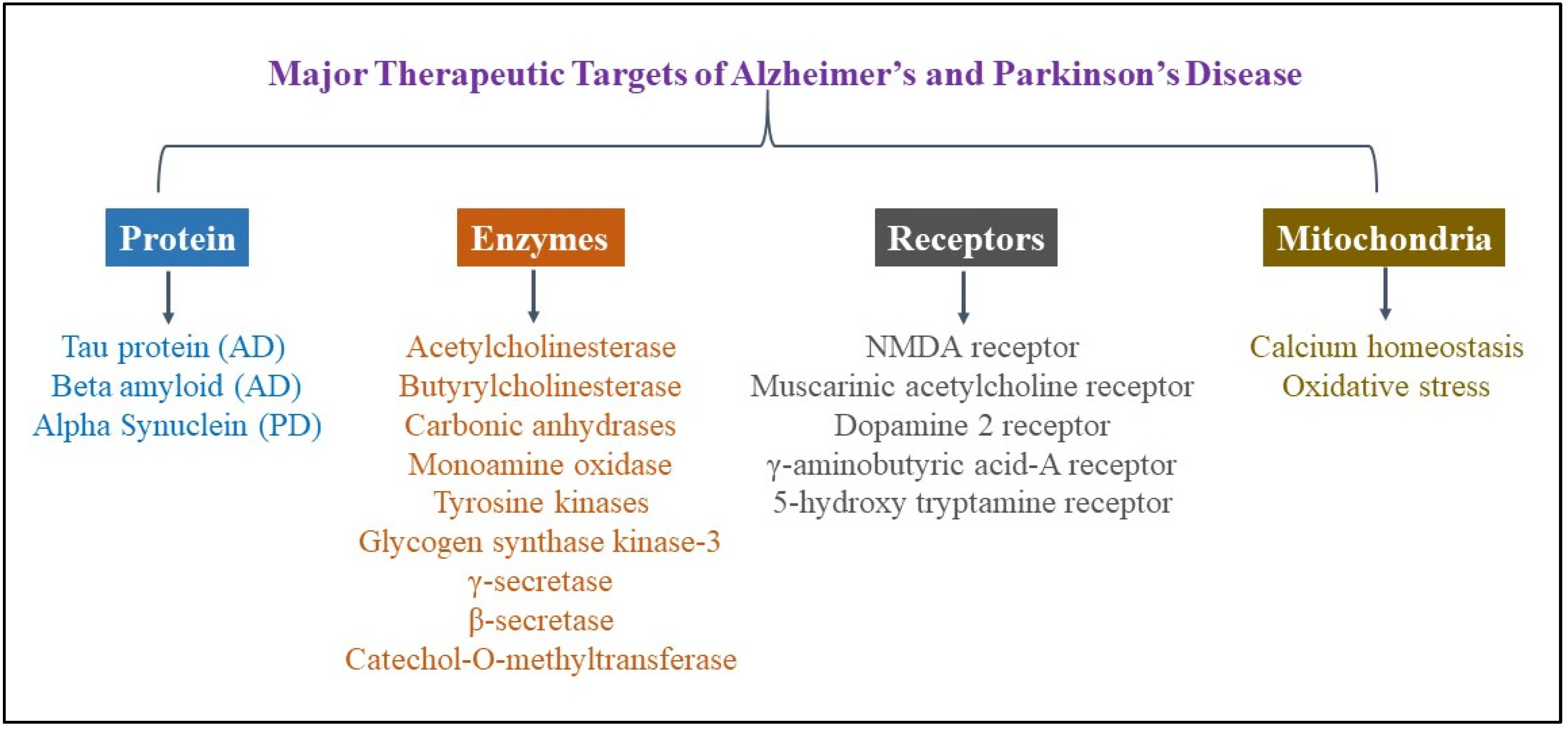 Major Therapeutic Targets of Alzheimer's and Parkinson's Disease

Protein

Tau protein (AD)
Beta amyloid (AD)
Alpha Synuclein (PD)

Enzymes

Acetylcholinesterase
Butyrylcholinesterase
Carbonic anhydrases
Monoamine oxidase
Tyrosine kinases
Glycogen synthase kinase-3
γ-secretase
β-secretase
Catechol-O-methyltransferase

Receptors

NMDA receptor
Muscarinic acetylcholine receptor
Dopamine 2 receptor
γ-aminobutyric acid-A receptor
5-hydroxy tryptamine receptor

Mitochondria

Calcium homeostasis
Oxidative stress